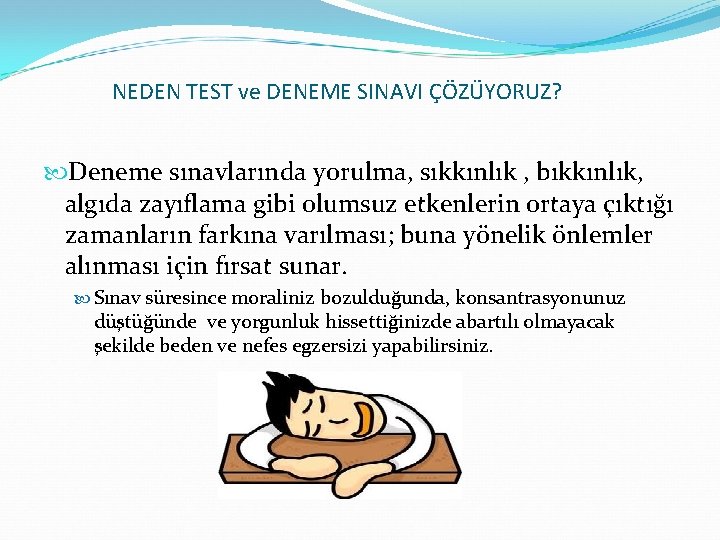 NEDEN TEST ve DENEME SINAVI ÇÖZÜYORUZ?

Deneme sınavlarında yorulma, sıkkınlık , bıkkınlık, algıda zayıflama gibi olumsuz etkenlerin ortaya çıktığı zamanların farkına varılması; buna yönelik önlemler alınması için fırsat sunar.

Sınav süresince moraliniz bozulduğunda, konsantrasyonunuz düştüğünde ve yorgunluk hissettiğinizde abartılı olmayacak şekilde beden ve nefes egzersizi yapabilirsiniz.